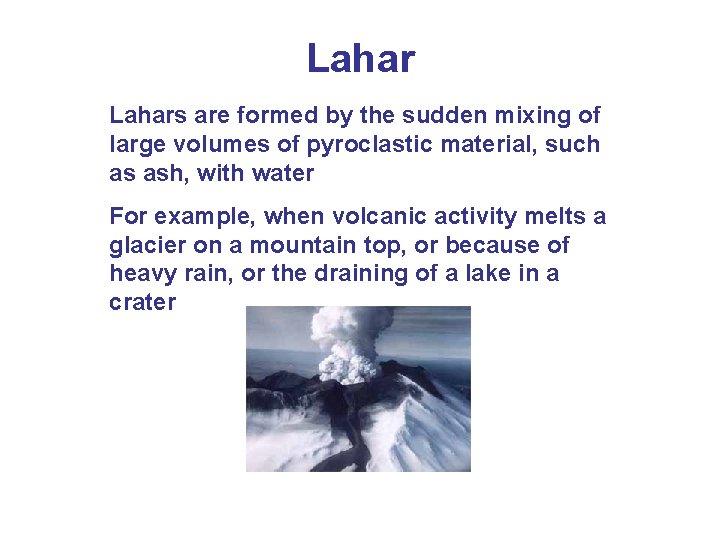 Lahar

Lahars are formed by the sudden mixing of large volumes of pyroclastic material, such as ash, with water

For example, when volcanic activity melts a glacier on a mountain top, or because of heavy rain, or the draining of a lake in a crater